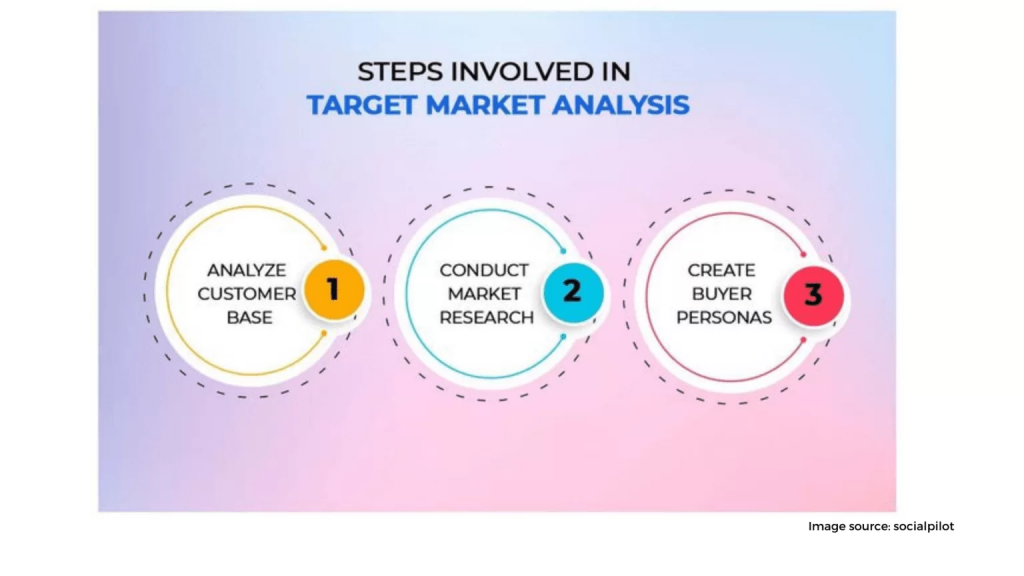 STEPS INVOLVED IN
TARGET MARKET ANALYSIS

ANALYZE CUSTOMER BASE
1

CONDUCT MARKET RESEARCH
2

CREATE BUYER PERSONAS
3

Image source: socialpilot